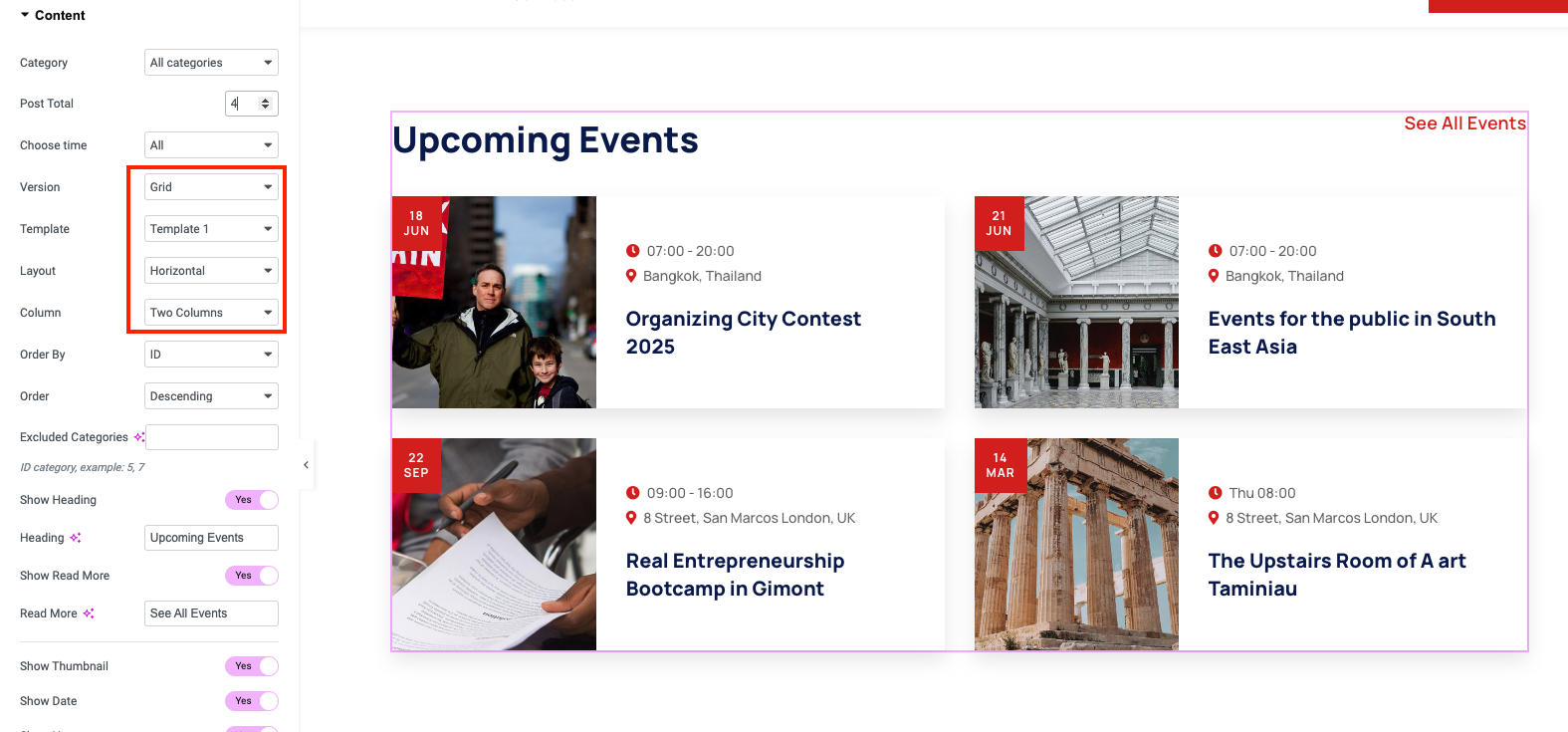 Content

Category All categories

Post Total 4

Choose time All

Version Grid

Template Template 1

Layout Horizontal

Column Two Columns

Order By ID

Order Descending

Excluded Categories

ID category, example: 5, 7

Show Heading Yes

Heading Upcoming Events

Show Read More Yes

Read More See All Events

Show Thumbnail Yes

Show Date Yes

Upcoming Events

See All Events

18 JUN

07:00 - 20:00

Bangkok, Thailand

Organizing City Contest 2025

21 JUN

07:00 - 20:00

Bangkok, Thailand

Events for the public in South East Asia

22 SEP

09:00 - 16:00

8 Street, San Marcos London, UK

Real Entrepreneurship Bootcamp in Gimont

14 MAR

Thu 08:00

8 Street, San Marcos London, UK

The Upstairs Room of A art Taminiau